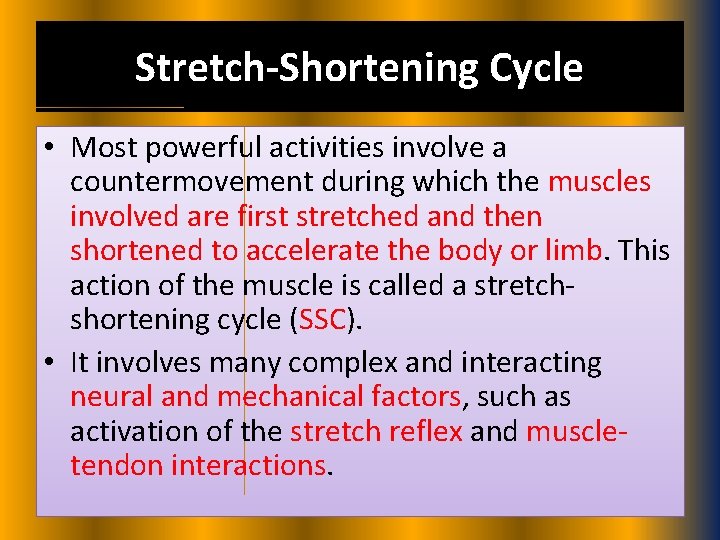 Stretch-Shortening Cycle

• Most powerful activities involve a countermovement during which the muscles involved are first stretched and then shortened to accelerate the body or limb. This action of the muscle is called a stretch-shortening cycle (SSC).

• It involves many complex and interacting neural and mechanical factors, such as activation of the stretch reflex and muscle-tendon interactions.